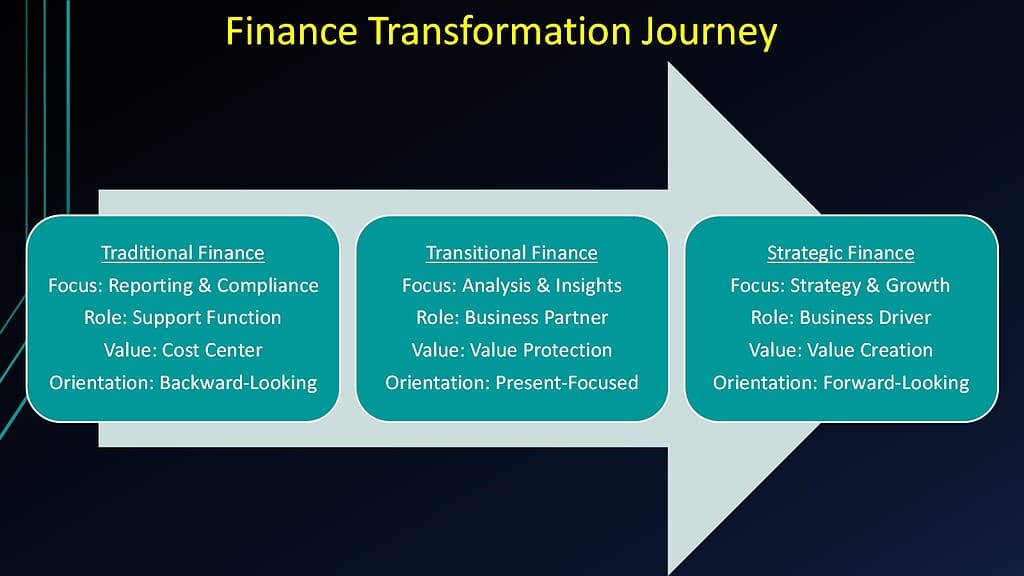 Finance Transformation Journey

Traditional Finance
Focus: Reporting & Compliance
Role: Support Function
Value: Cost Center
Orientation: Backward-Looking

Transitional Finance
Focus: Analysis & Insights
Role: Business Partner
Value: Value Protection
Orientation: Present-Focused

Strategic Finance
Focus: Strategy & Growth
Role: Business Driver
Value: Value Creation
Orientation: Forward-Looking